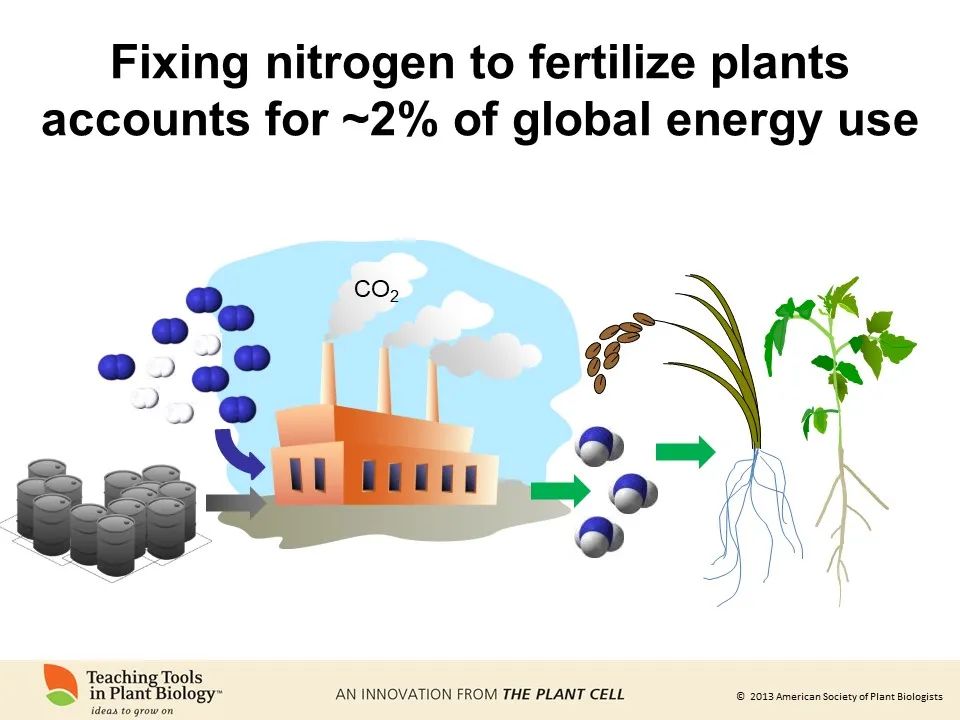 Fixing nitrogen to fertilize plants accounts for ~2% of global energy use

$CO_2$

Teaching Tools in Plant Biology™
ideas to grow on

AN INNOVATION FROM THE PLANT CELL

© 2013 American Society of Plant Biologists